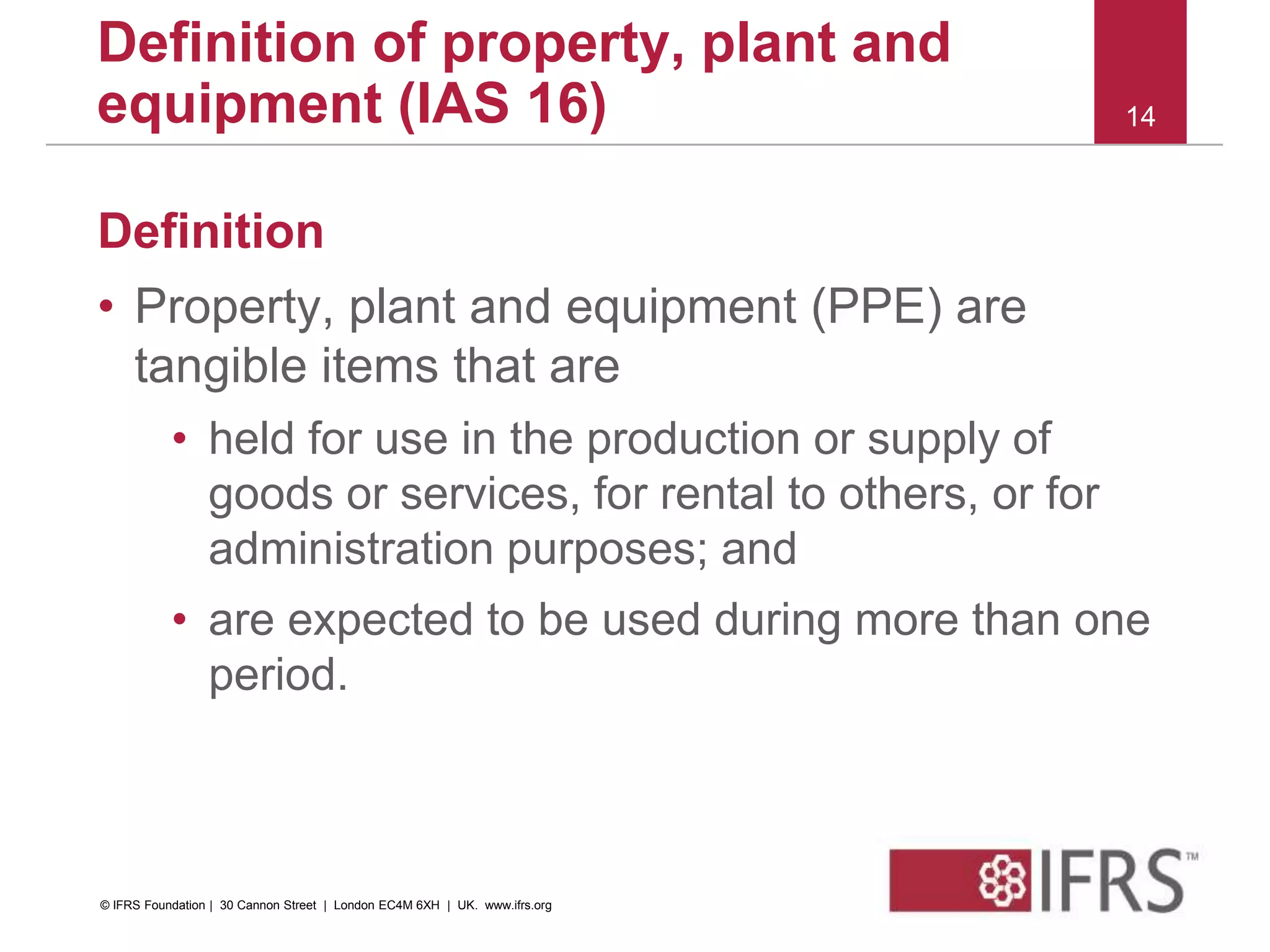 Definition of property, plant and equipment (IAS 16)

14

Definition

• Property, plant and equipment (PPE) are tangible items that are

• held for use in the production or supply of goods or services, for rental to others, or for administration purposes; and

• are expected to be used during more than one period.

© IFRS Foundation | 30 Cannon Street | London EC4M 6XH | UK. www.ifrs.org

IFRS™